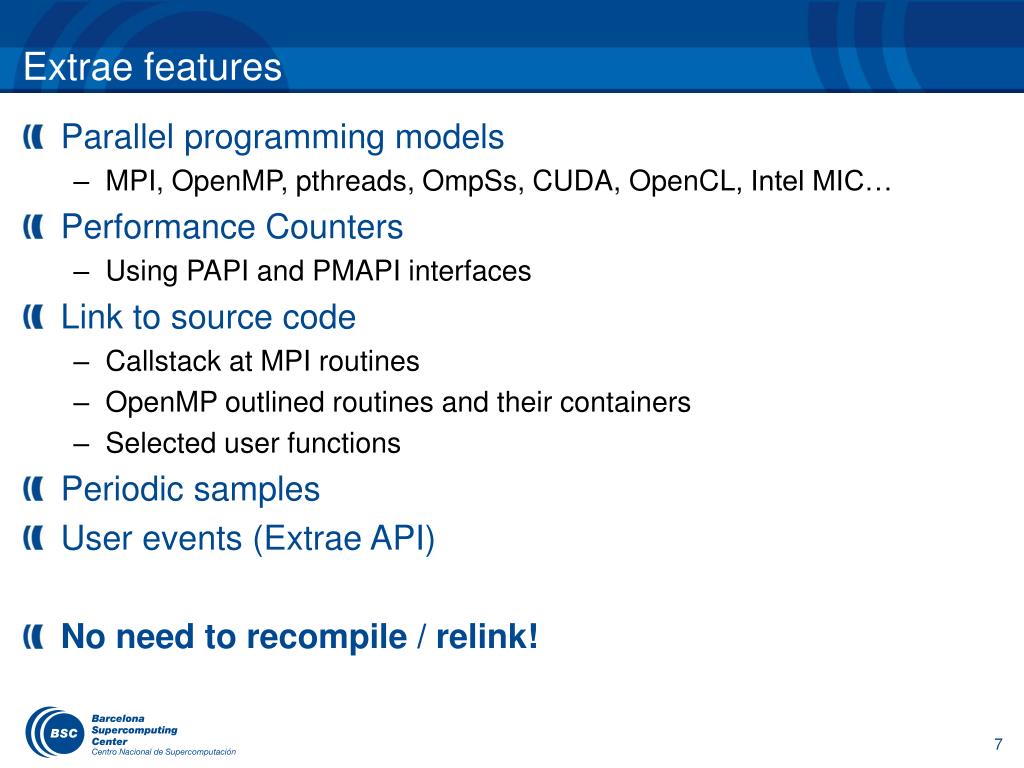 Extrae features

Parallel programming models
– MPI, OpenMP, pthreads, OmpSs, CUDA, OpenCL, Intel MIC…

Performance Counters
– Using PAPI and PMAPI interfaces

Link to source code
– Callstack at MPI routines
– OpenMP outlined routines and their containers
– Selected user functions

Periodic samples

User events (Extrae API)

No need to recompile / relink!

BSC Barcelona Supercomputing Center
Centro Nacional de Supercomputación

7